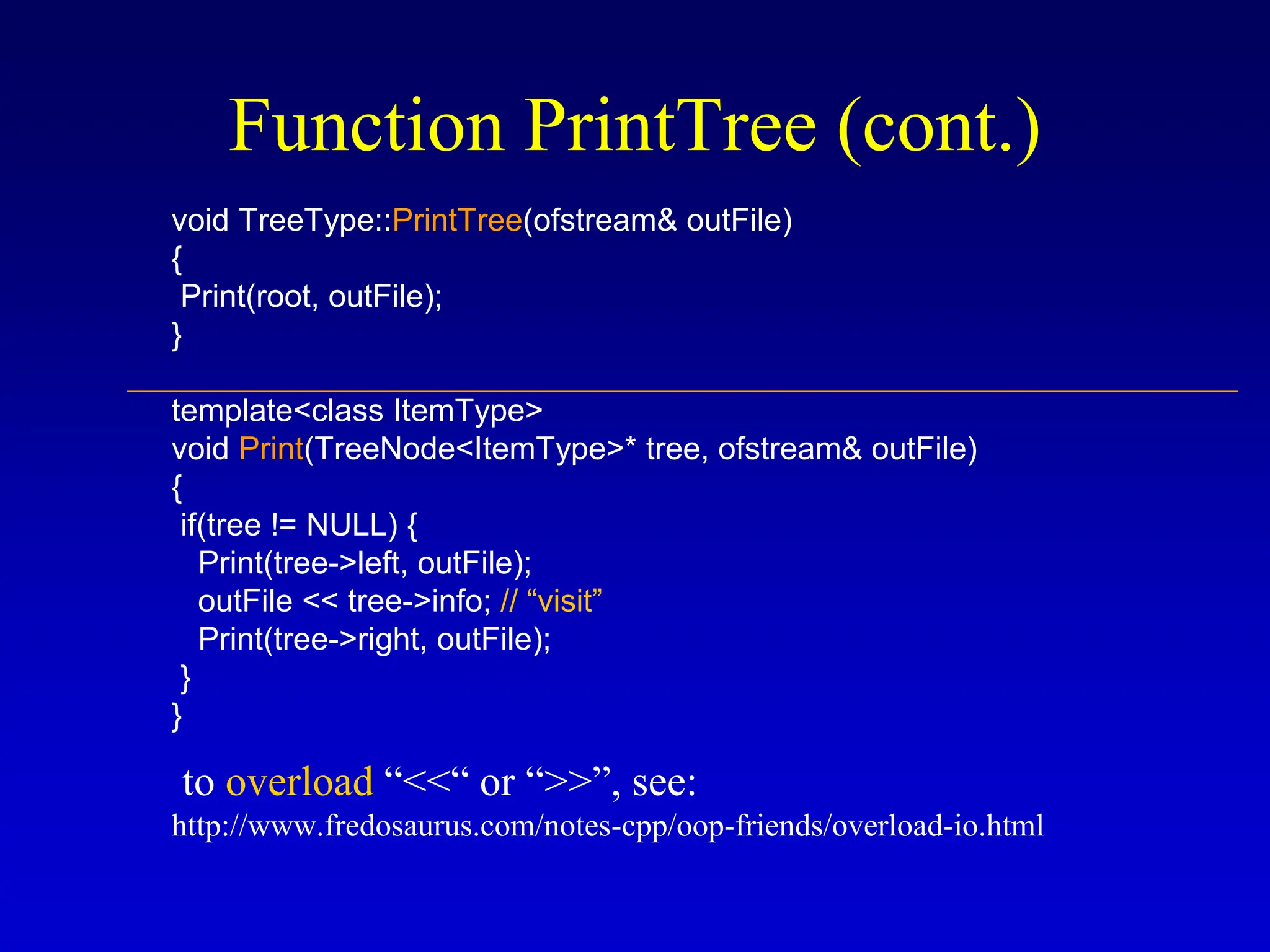 Function PrintTree (cont.)

void TreeType::PrintTree(ofstream& outFile)
{
 Print(root, outFile);
}

template<class ItemType>
void Print(TreeNode<ItemType>* tree, ofstream& outFile)
{
 if(tree != NULL) {
   Print(tree->left, outFile);
   outFile << tree->info; // “visit”
   Print(tree->right, outFile);
 }
}

to overload “<<“ or “>>”, see:

http://www.fredosaurus.com/notes-cpp/oop-friends/overload-io.html